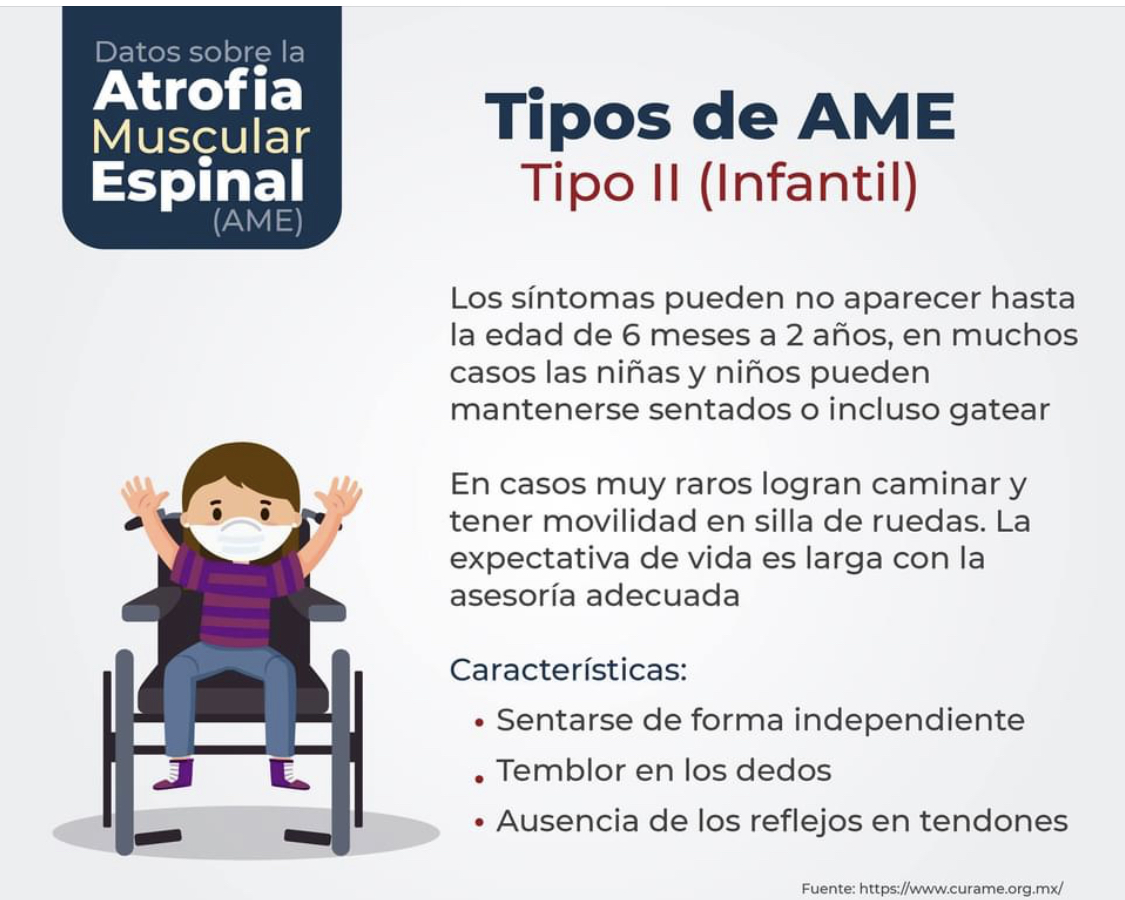 Datos sobre la
Atrofia
Muscular
Espinal
(AME)

Tipos de AME
Tipo II (Infantil)

Los síntomas pueden no aparecer hasta la edad de 6 meses a 2 años, en muchos casos las niñas y niños pueden mantenerse sentados o incluso gatear

En casos muy raros logran caminar y tener movilidad en silla de ruedas. La expectativa de vida es larga con la asesoría adecuada

Características:
• Sentarse de forma independiente
• Temblor en los dedos
• Ausencia de los reflejos en tendones

Fuente: https://www.curame.org.mx/